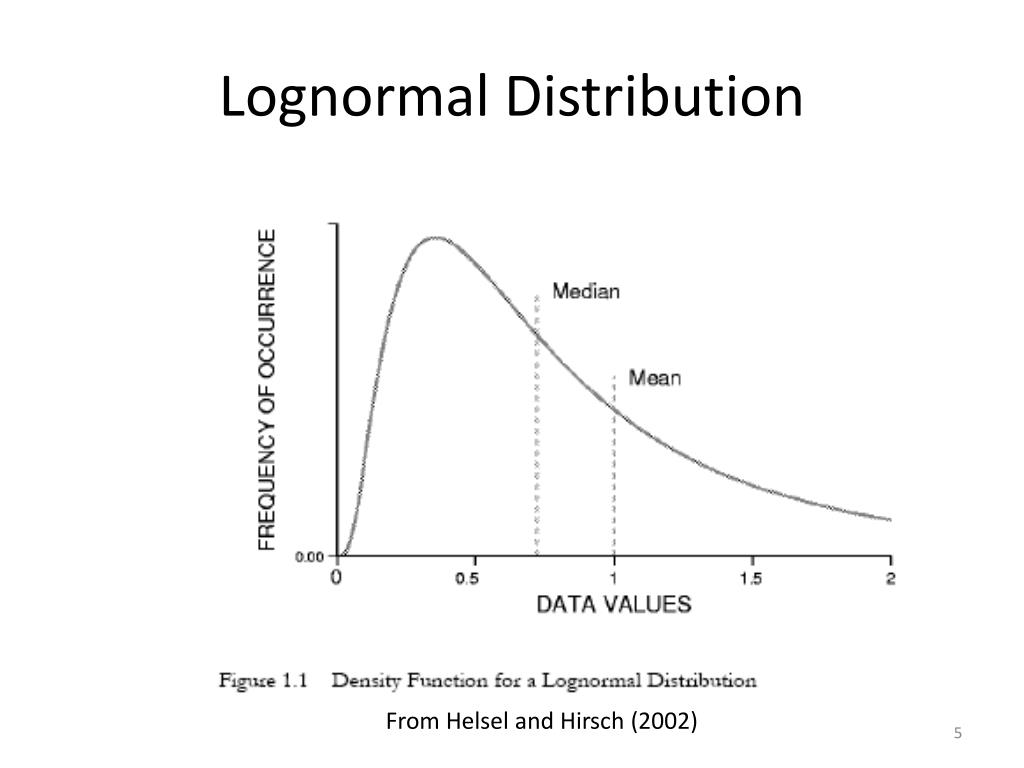 Lognormal Distribution

FREQUENCY OF OCCURRENCE

Median

Mean

0.00

0

0.5

1

1.5

2

DATA VALUES

Figure 1.1 Density Function for a Lognormal Distribution

From Helsel and Hirsch (2002)

5